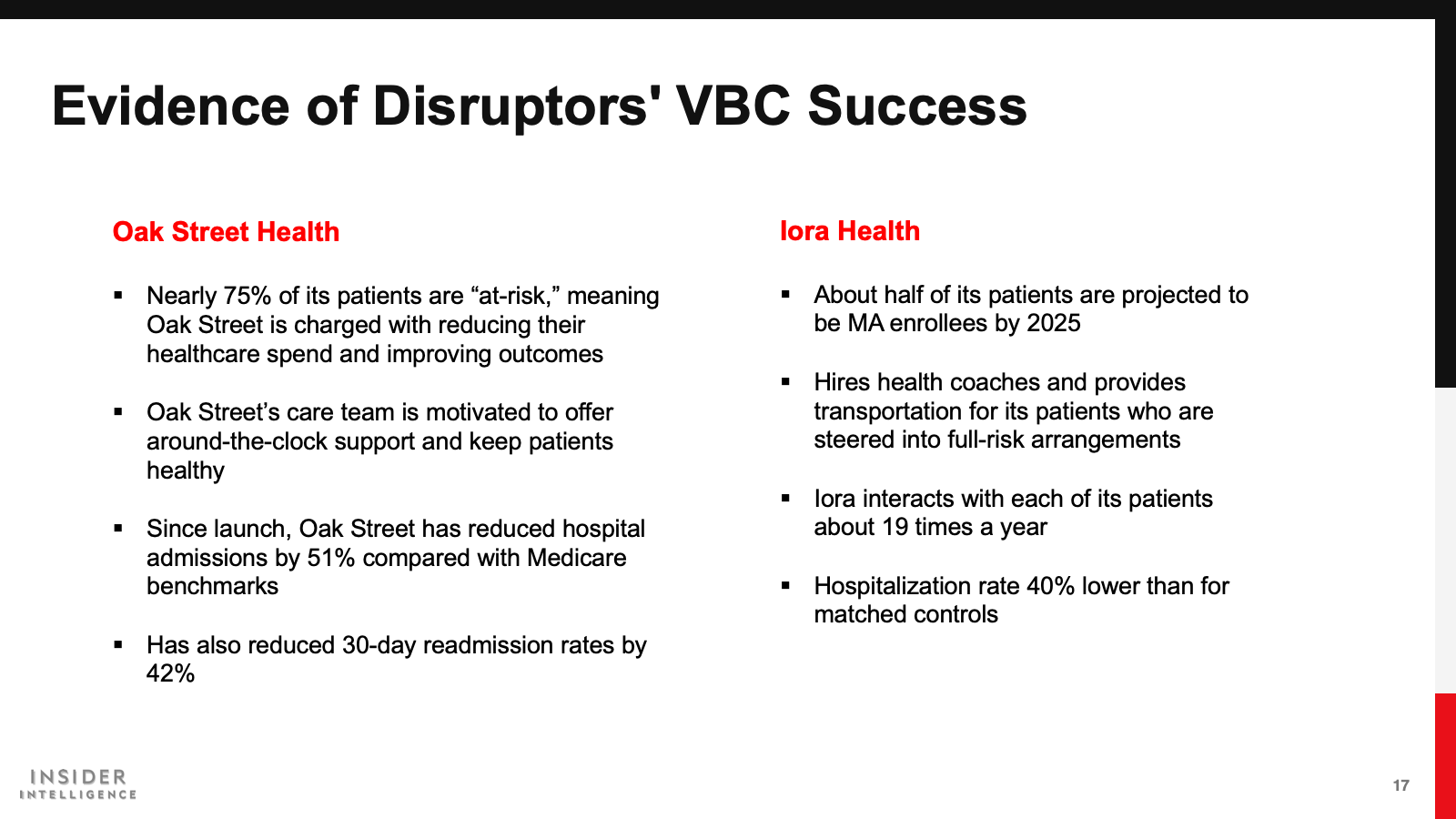 Evidence of Disruptors' VBC Success

Oak Street Health

▪ Nearly 75% of its patients are “at-risk,” meaning Oak Street is charged with reducing their healthcare spend and improving outcomes

▪ Oak Street’s care team is motivated to offer around-the-clock support and keep patients healthy

▪ Since launch, Oak Street has reduced hospital admissions by 51% compared with Medicare benchmarks

▪ Has also reduced 30-day readmission rates by 42%

Iora Health

▪ About half of its patients are projected to be MA enrollees by 2025

▪ Hires health coaches and provides transportation for its patients who are steered into full-risk arrangements

▪ Iora interacts with each of its patients about 19 times a year

▪ Hospitalization rate 40% lower than for matched controls

INSIDER INTELLIGENCE

17